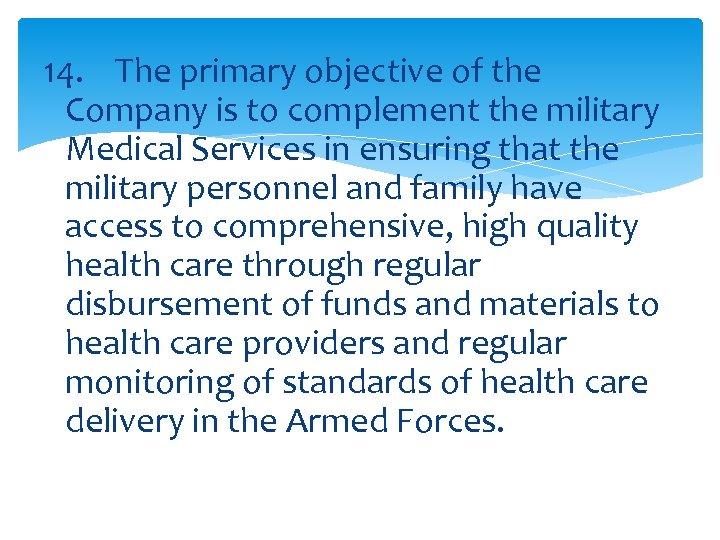 14. The primary objective of the Company is to complement the military Medical Services in ensuring that the military personnel and family have access to comprehensive, high quality health care through regular disbursement of funds and materials to health care providers and regular monitoring of standards of health care delivery in the Armed Forces.